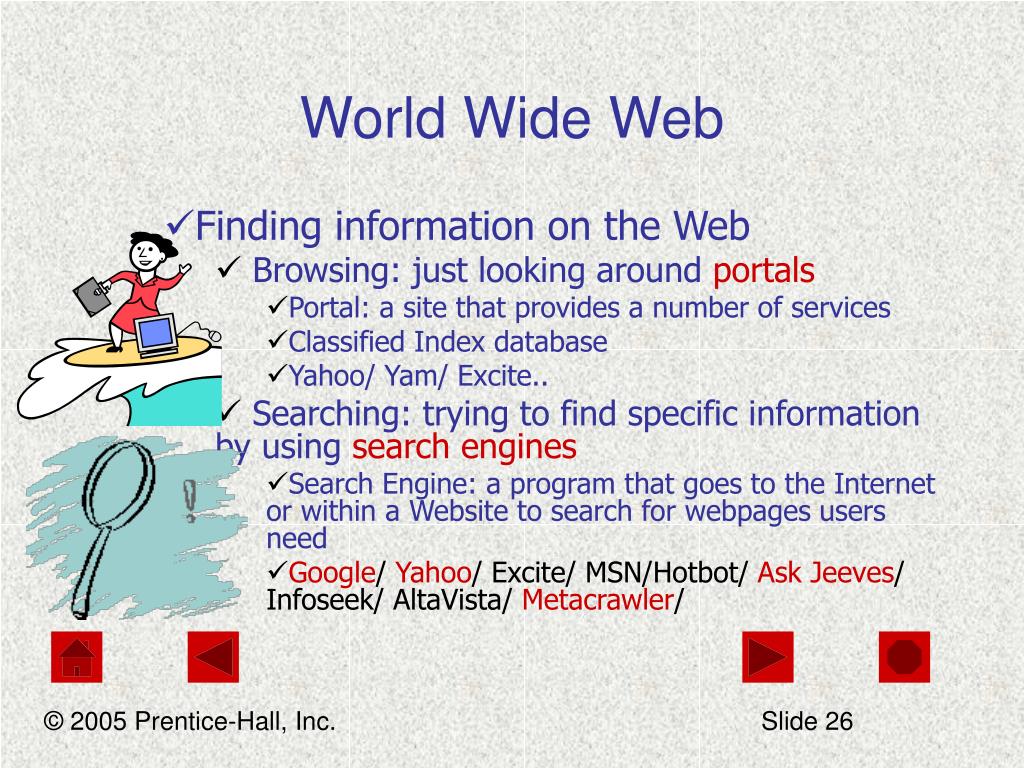 World Wide Web

✓Finding information on the Web

✓ Browsing: just looking around portals

✓Portal: a site that provides a number of services

✓Classified Index database

✓Yahoo/ Yam/ Excite..

✓ Searching: trying to find specific information by using search engines

✓Search Engine: a program that goes to the Internet or within a Website to search for webpages users need

✓Google/ Yahoo/ Excite/ MSN/Hotbot/ Ask Jeeves/ Infoseek/ AltaVista/ Metacrawler/

© 2005 Prentice-Hall, Inc.

Slide 26